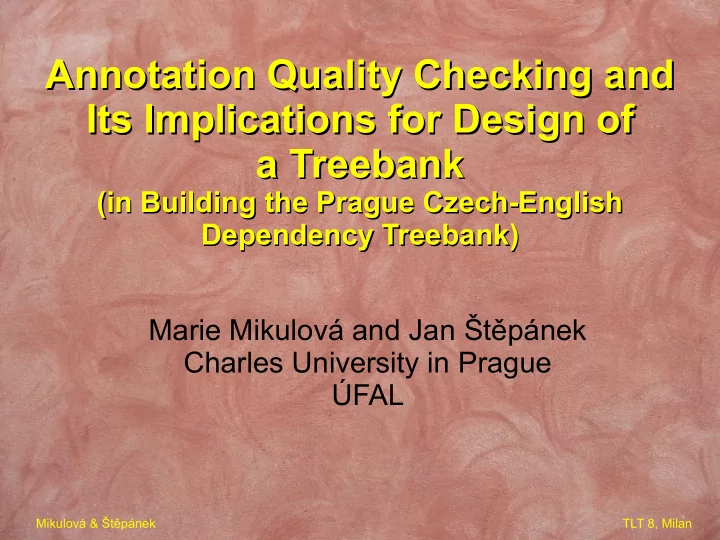 Annotation Quality Checking and Its Implications for Design of a Treebank
(in Building the Prague Czech-English Dependency Treebank)

Marie Mikulová and Jan Štěpánek
Charles University in Prague
ÚFAL

Mikulová & Štěpánek

TLT 8, Milan